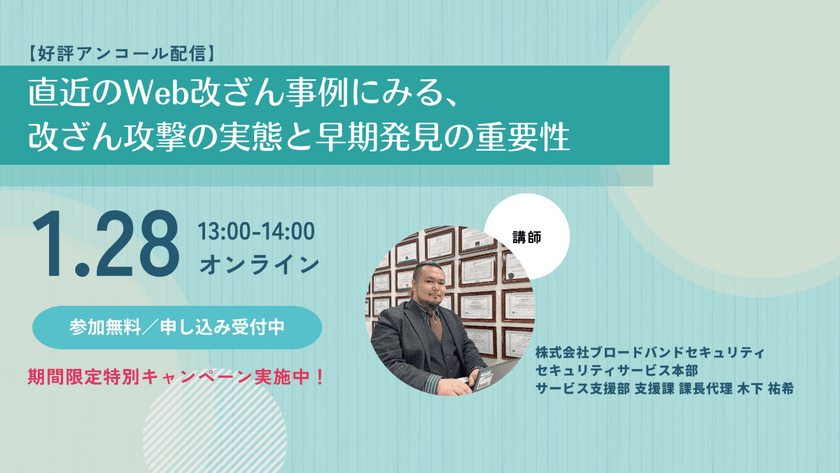 【好評アンコール配信】
直近のWeb改ざん事例にみる、
改ざん攻撃の実態と早期発見の重要性

1.28 13:00-14:00
オンライン

参加無料／申し込み受付中

期間限定特別キャンペーン実施中！

講師

株式会社ブロードバンドセキュリティ
セキュリティサービス本部
サービス支援部 支援課 課長代理 木下 祐希